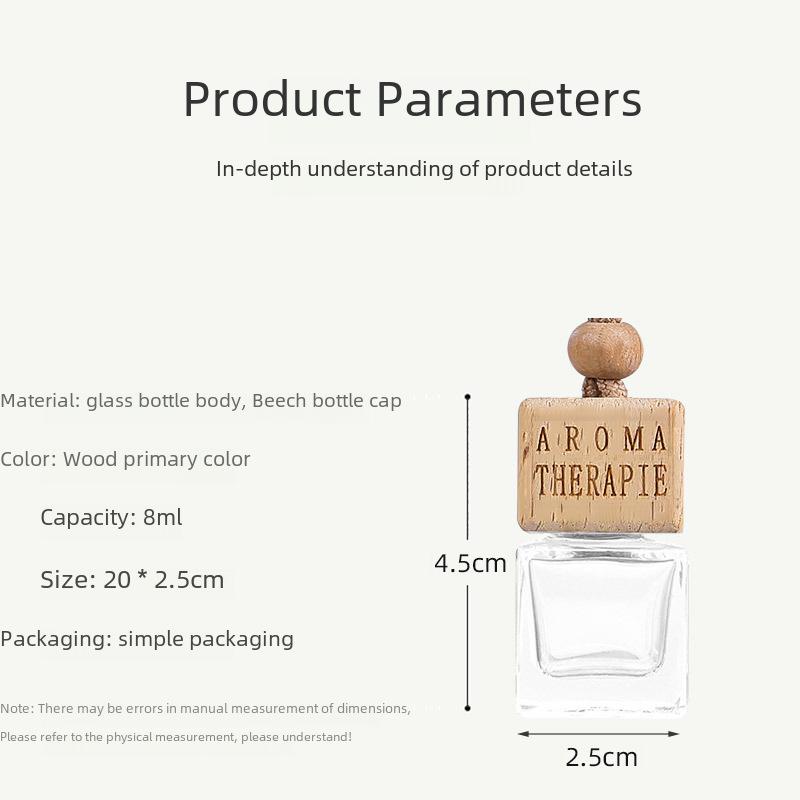 Product Parameters

In-depth understanding of product details

Material: glass bottle body, Beech bottle cap

Color: Wood primary color

Capacity: 8ml

Size: 20 * 2.5cm

Packaging: simple packaging

Note: There may be errors in manual measurement of dimensions,

Please refer to the physical measurement, please understand!

AROMA THERAPIE

4.5cm

2.5cm